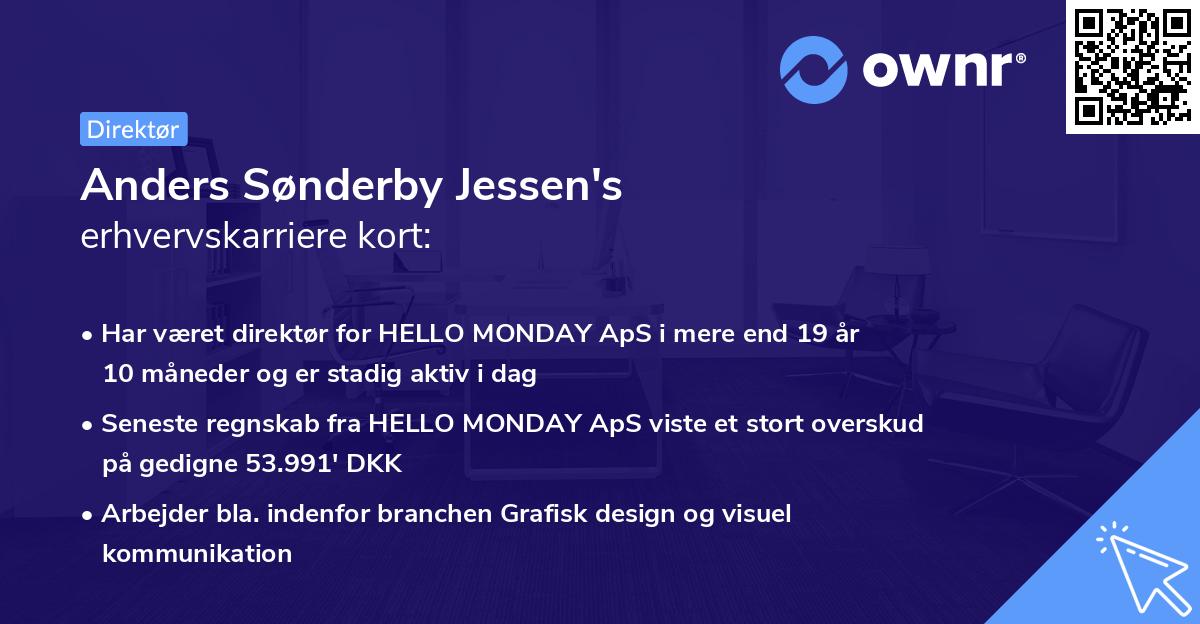 ownr®

Direktør

Anders Sønderby Jessen's
erhvervskarriere kort:

• Har været direktør for HELLO MONDAY ApS i mere end 19 år 10 måneder og er stadig aktiv i dag

• Seneste regnskab fra HELLO MONDAY ApS viste et stort overskud på gedigne 53.991' DKK

• Arbejder bla. indenfor branchen Grafisk design og visuel kommunikation